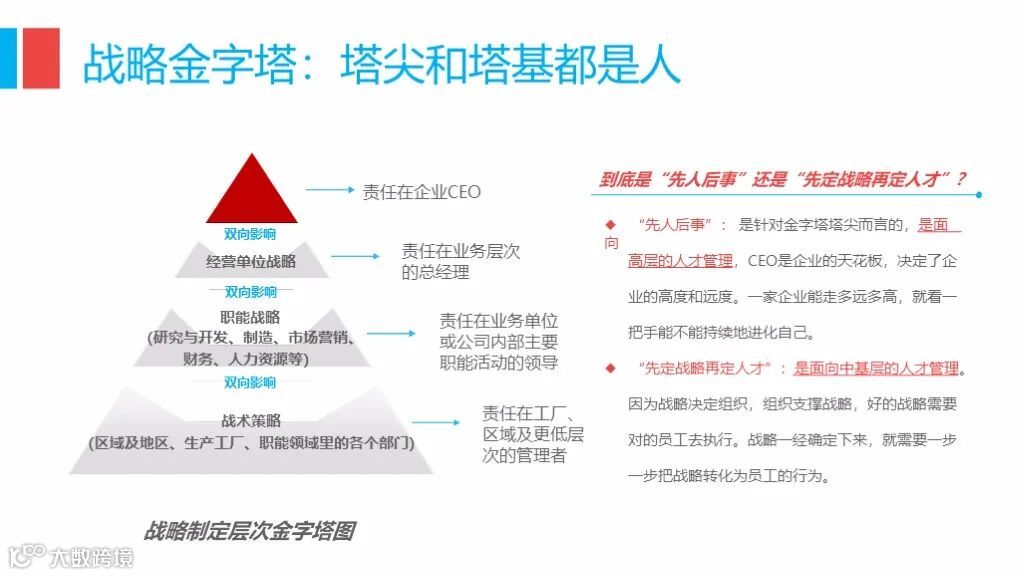 战略金字塔：塔尖和塔基都是人

责任在企业CEO

双向影响

经营单位战略

责任在业务层次的总经理

双向影响

职能战略
（研究与开发、制造、市场营销、财务、人力资源等）

责任在业务单位或公司内部主要职能活动的领导

双向影响

战术策略
（区域及地区、生产工厂、职能领域里的各个部门）

责任在工厂、区域及更低层次的管理者

战略制定层次金字塔图

到底是“先人后事”还是“先定战略再定人才”？

◆ “先人后事”：是针对金字塔塔尖而言的，是面向高层的人才管理，CEO是企业的天花板，决定了企业的高度和远度。一家企业能走多远多高，就看一把手能不能持续地进化自己。

◆ “先定战略再定人才”：是面向中基层的人才管理。因为战略决定组织，组织支撑战略，好的战略需要对的员工去执行。战略一经确定下来，就需要一步一步把战略转化为员工的行为。

大数跨境